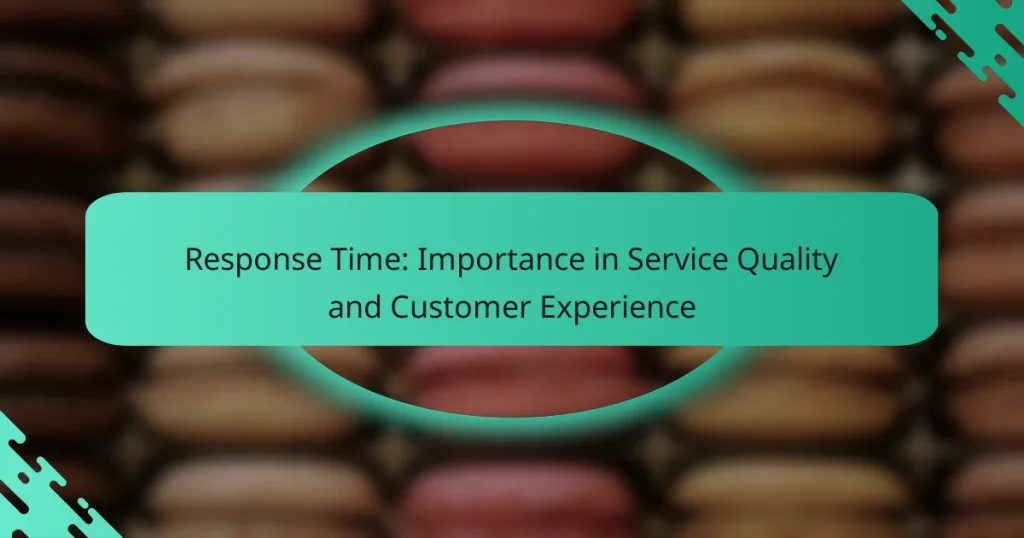 Response Time: Importance in Service Quality and Customer Experience